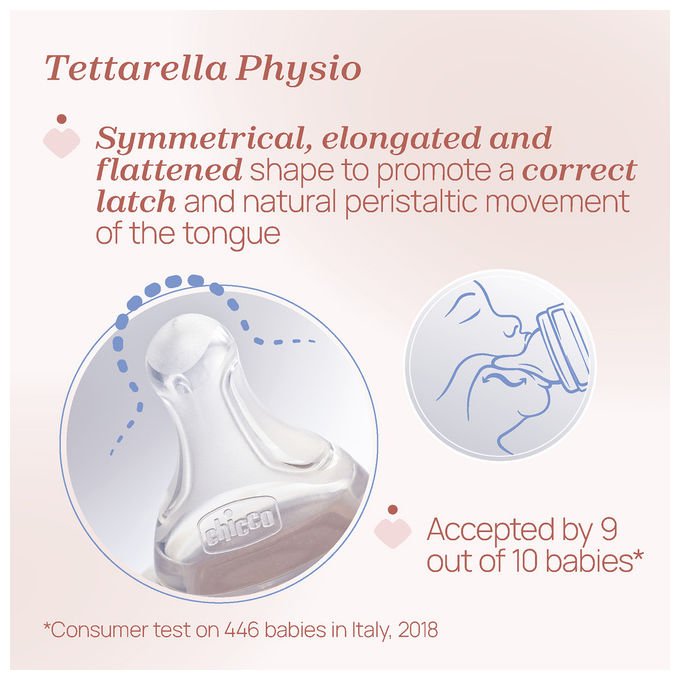 Tettarella Physio

Symmetrical, elongated and flattened shape to promote a correct latch and natural peristaltic movement of the tongue

chicco

Accepted by 9 out of 10 babies*

*Consumer test on 446 babies in Italy, 2018